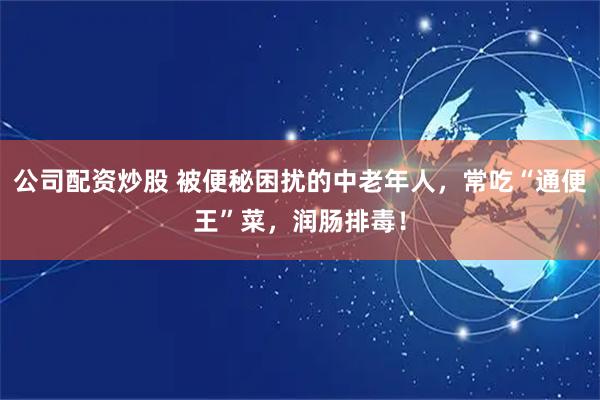 公司配资炒股 被便秘困扰的中老年人，常吃“通便王”菜，润肠排毒！